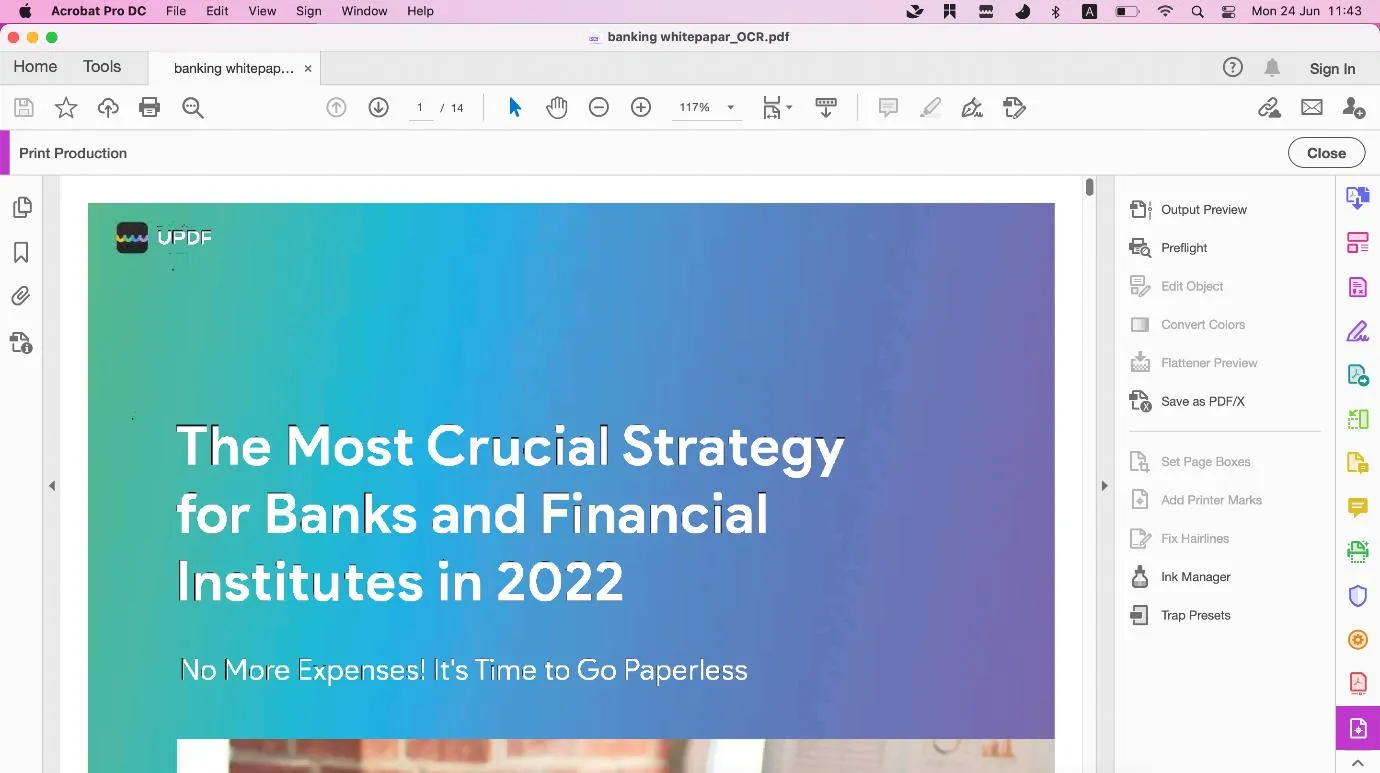 Acrobat Pro DC File Edit View Sign Window Help

Mon 24 Jun 11:43

banking whitepapar_OCR.pdf

Home Tools banking whitepap... ×

Sign In

1 / 14

117%

Print Production

Close

UPDF

The Most Crucial Strategy for Banks and Financial Institutes in 2022

No More Expenses! It's Time to Go Paperless

Output Preview

Preflight

Edit Object

Convert Colors

Flattener Preview

Save as PDF/X

Set Page Boxes

Add Printer Marks

Fix Hairlines

Ink Manager

Trap Presets